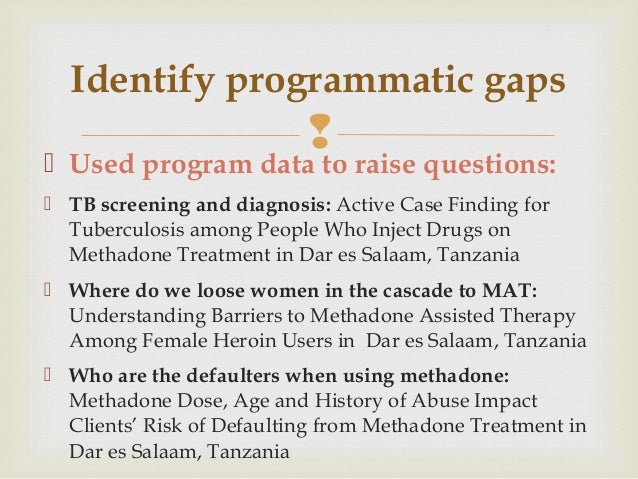 Identify programmatic gaps

Used program data to raise questions:

TB screening and diagnosis: Active Case Finding for Tuberculosis among People Who Inject Drugs on Methadone Treatment in Dar es Salaam, Tanzania

Where do we loose women in the cascade to MAT: Understanding Barriers to Methadone Assisted Therapy Among Female Heroin Users in Dar es Salaam, Tanzania

Who are the defaulters when using methadone: Methadone Dose, Age and History of Abuse Impact Clients' Risk of Defaulting from Methadone Treatment in Dar es Salaam, Tanzania